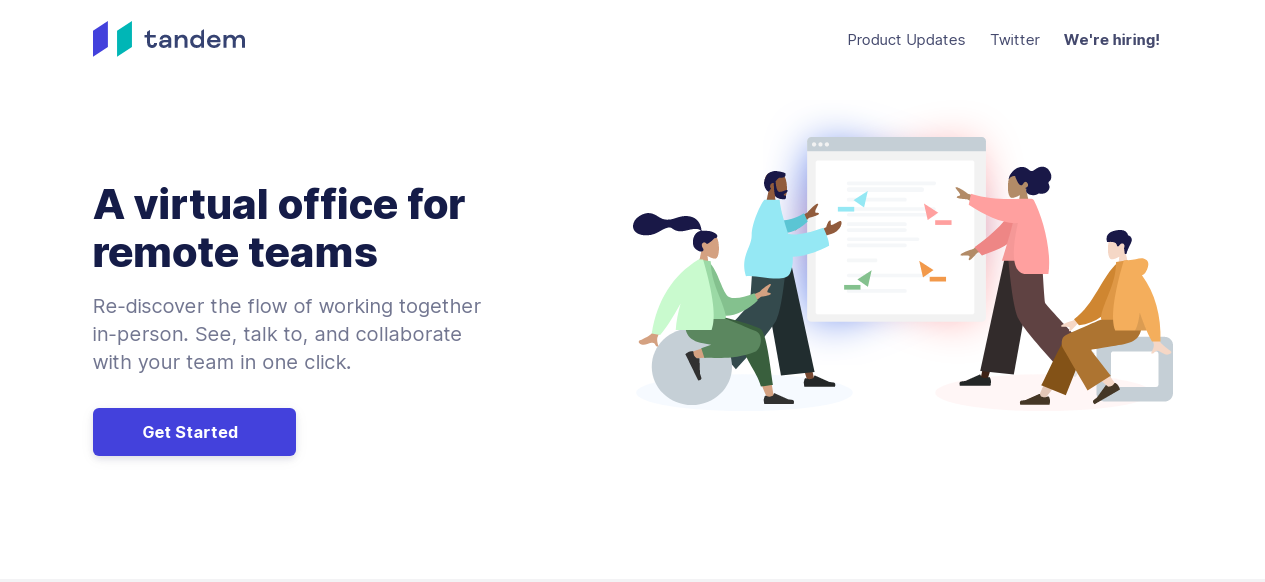 tandem

Product Updates Twitter We're hiring!

A virtual office for remote teams

Re-discover the flow of working together in-person. See, talk to, and collaborate with your team in one click.

Get Started